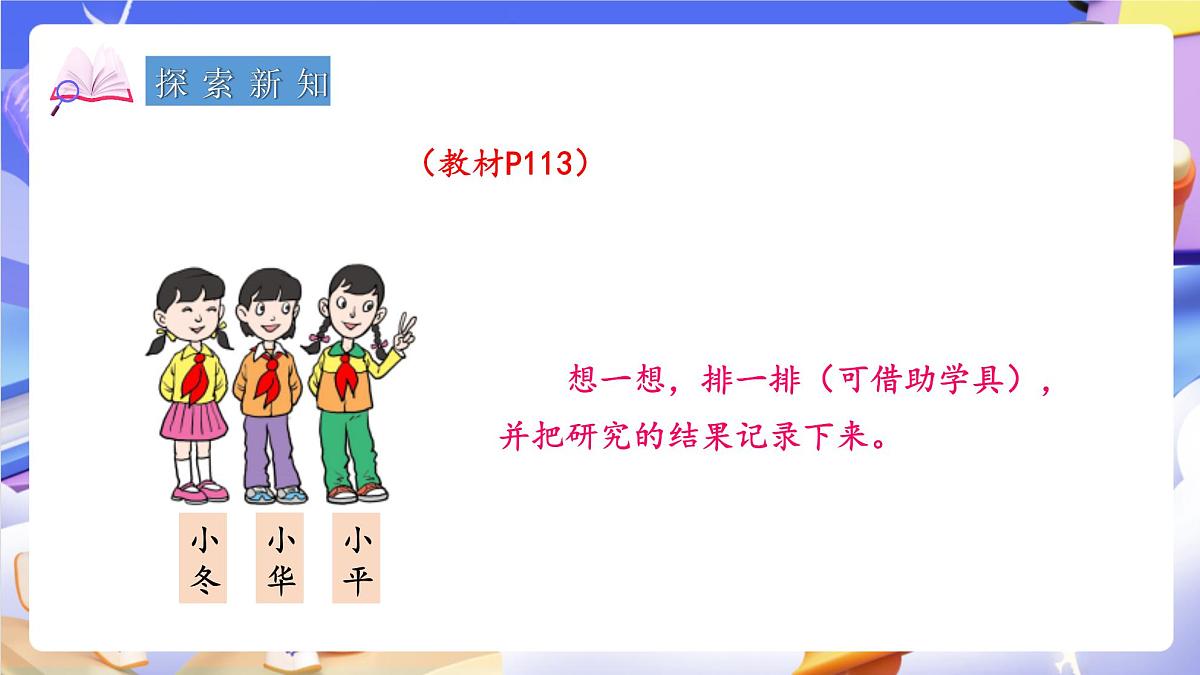 探索新知

（教材P113）

想一想，排一排（可借助学具），并把研究的结果记录下来。

小冬

小华

小平